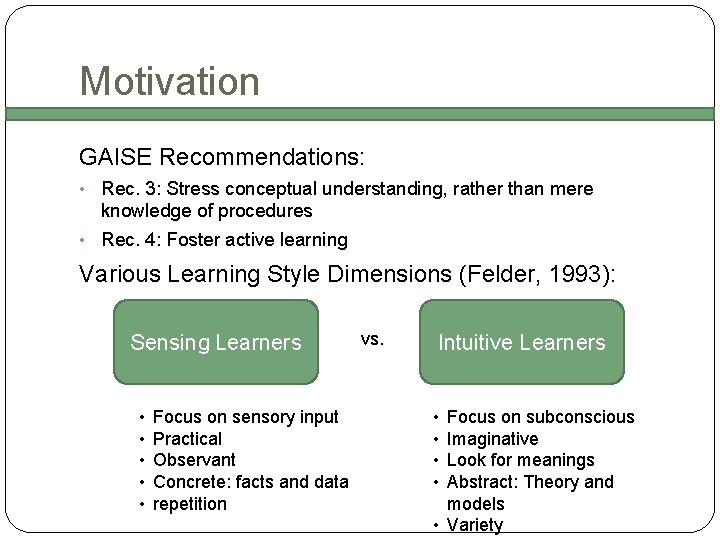 Motivation

GAISE Recommendations:

• Rec. 3: Stress conceptual understanding, rather than mere knowledge of procedures
• Rec. 4: Foster active learning

Various Learning Style Dimensions (Felder, 1993):

Sensing Learners

vs.

Intuitive Learners

• Focus on sensory input
• Practical
• Observant
• Concrete: facts and data
• repetition

• Focus on subconscious
• Imaginative
• Look for meanings
• Abstract: Theory and models
• Variety